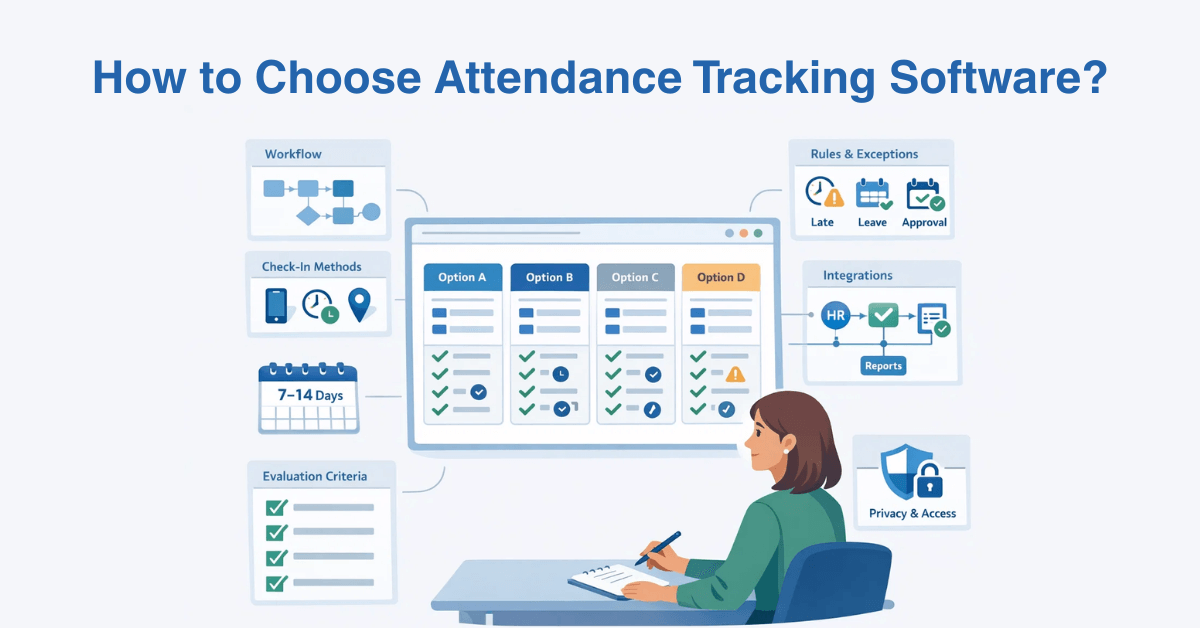 How to Choose Attendance Tracking Software?

Workflow

Check-In Methods

7–14 Days

Evaluation Criteria

Option A

Option B

Option C

Option D

Rules & Exceptions

Late

Leave

Approval

Integrations

HR

Reports

Privacy & Access